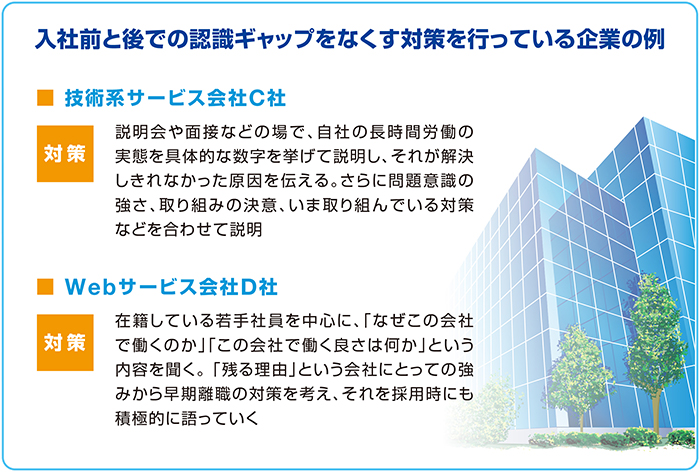 入社前と後での認識ギャップをなくす対策を行っている企業の例

■ 技術系サービス会社C社

対策

説明会や面接などの場で、自社の長時間労働の実態を具体的な数字を挙げて説明し、それが解決しきれなかった原因を伝える。さらに問題意識の強さ、取り組みの決意、いま取り組んでいる対策などを合わせて説明

■ Webサービス会社D社

対策

在籍している若手社員を中心に、「なぜこの会社で働くのか」「この会社で働く良さは何か」という内容を聞く。「残る理由」という会社にとっての強みから早期離職の対策を考え、それを採用時にも積極的に語っていく